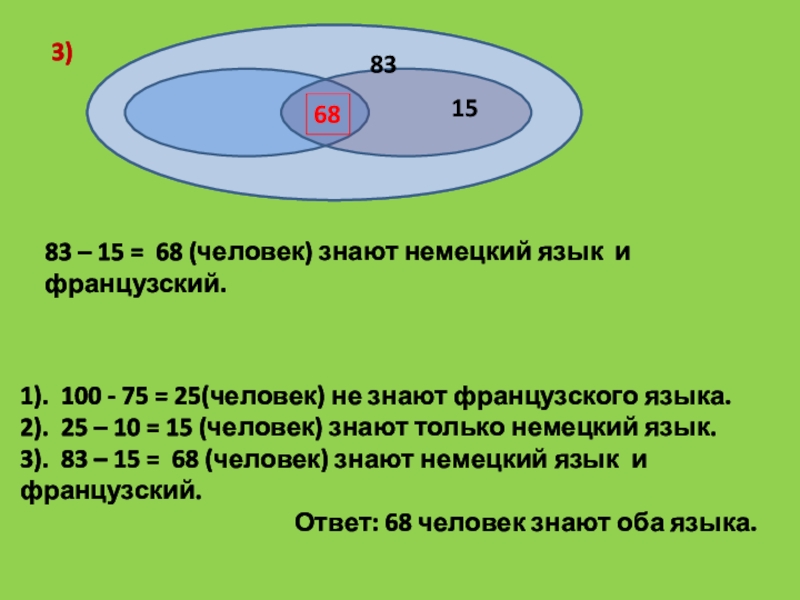 3)

83

68

15

83 – 15 = 68 (человек) знают немецкий язык и французский.

1). 100 - 75 = 25(человек) не знают французского языка.
2). 25 – 10 = 15 (человек) знают только немецкий язык.
3). 83 – 15 = 68 (человек) знают немецкий язык и французский.

Ответ: 68 человек знают оба языка.